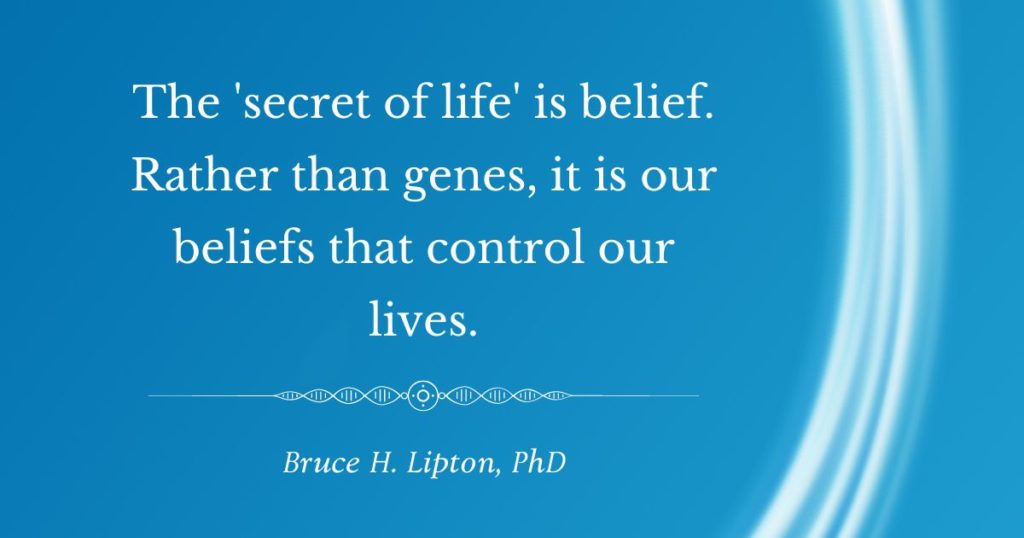 The 'secret of life' is belief. Rather than genes, it is our beliefs that control our lives.

Bruce H. Lipton, PhD